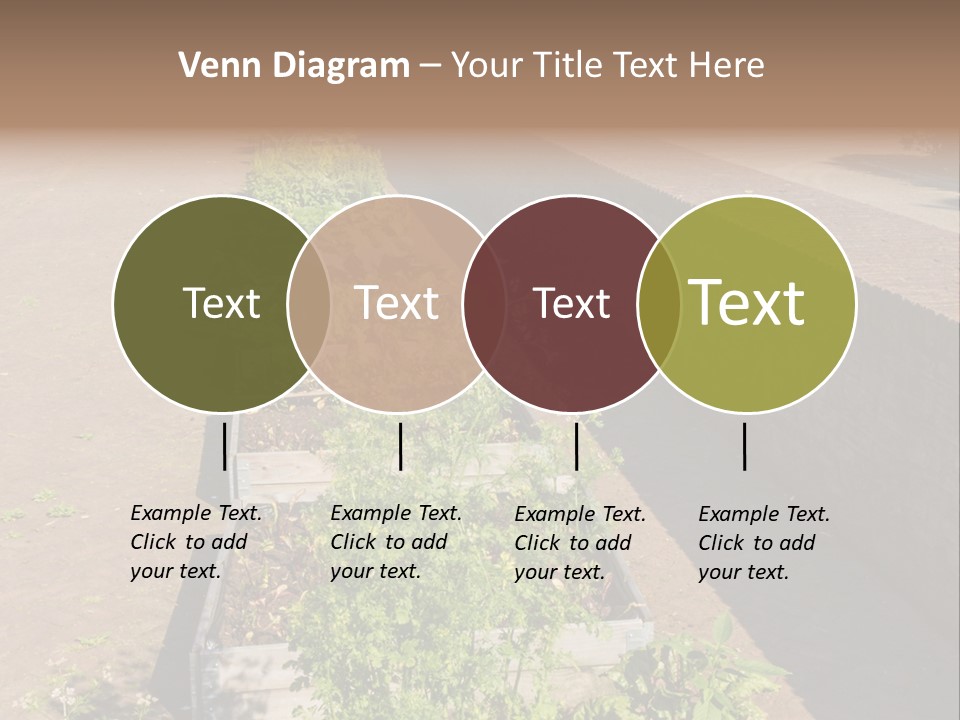 Venn Diagram – Your Title Text Here

Text

Text

Text

Text

Example Text. Click to add your text.

Example Text. Click to add your text.

Example Text. Click to add your text.

Example Text. Click to add your text.